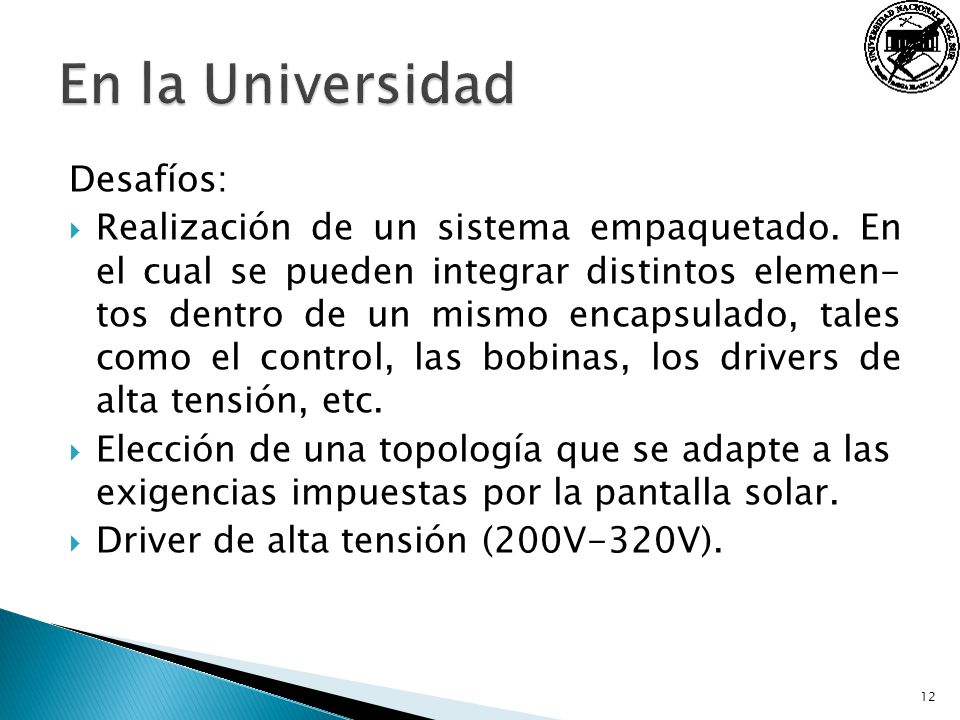 UNIVERSIDAD NACIONAL DEL SUR
BAHIA BLANCA

En la Universidad

Desafíos:

Realización de un sistema empaquetado. En el cual se pueden integrar distintos elementos dentro de un mismo encapsulado, tales como el control, las bobinas, los drivers de alta tensión, etc.

Elección de una topología que se adapte a las exigencias impuestas por la pantalla solar.

Driver de alta tensión (200V-320V).

12